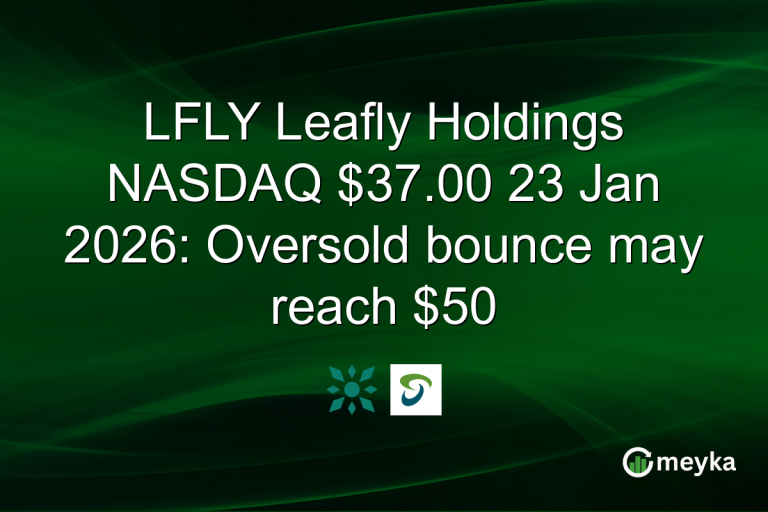 LFLY Leafly Holdings NASDAQ $37.00 23 Jan 2026: Oversold bounce may reach $50

meyka